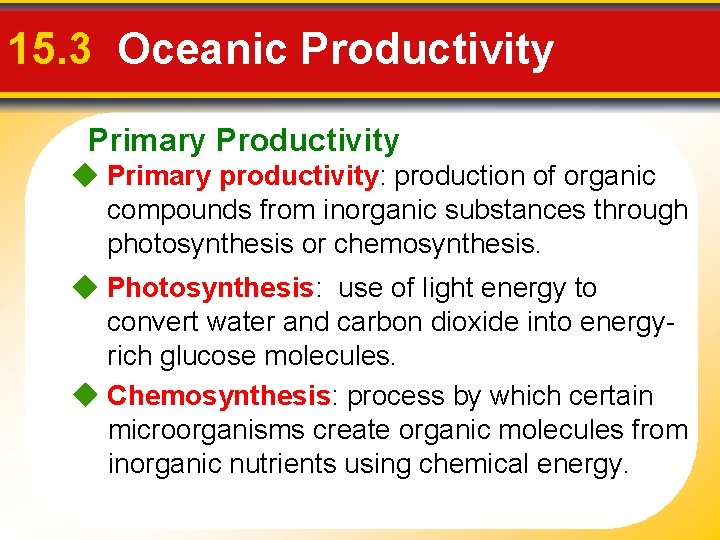 15.3 Oceanic Productivity

Primary Productivity

◆ Primary productivity: production of organic compounds from inorganic substances through photosynthesis or chemosynthesis.

◆ Photosynthesis: use of light energy to convert water and carbon dioxide into energy-rich glucose molecules.

◆ Chemosynthesis: process by which certain microorganisms create organic molecules from inorganic nutrients using chemical energy.